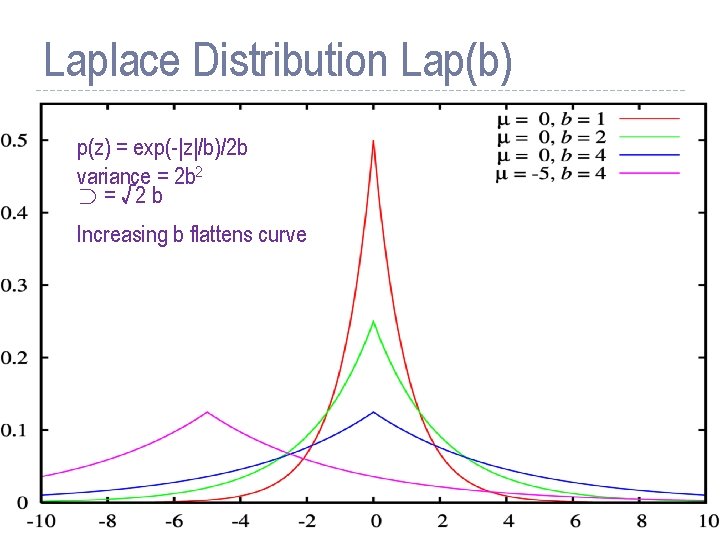 Laplace Distribution Lap(b)

p(z) = exp(-|z|/b)/2b
variance = $2b^2$
$\supset = \sqrt{2}\, b$

Increasing b flattens curve

$\mu = 0, b = 1$
$\mu = 0, b = 2$
$\mu = 0, b = 4$
$\mu = -5, b = 4$

0.5
0.4
0.3
0.2
0.1
0

-10 -8 -6 -4 -2 0 2 4 6 8 10